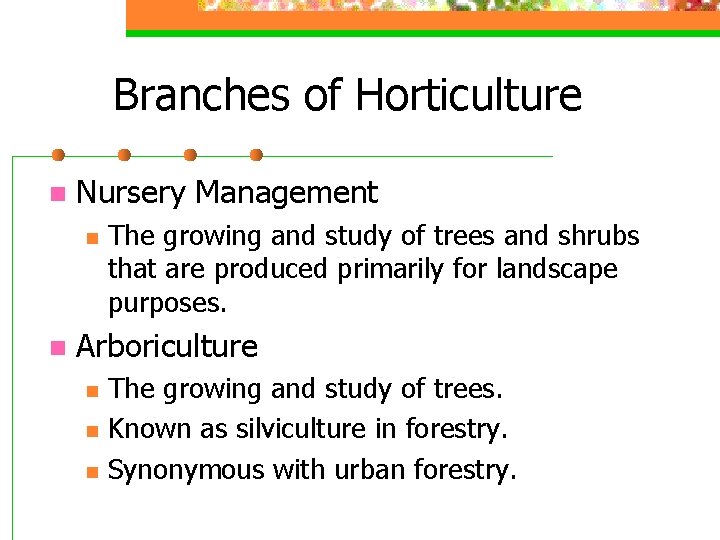 Branches of Horticulture

- Nursery Management
  - The growing and study of trees and shrubs that are produced primarily for landscape purposes.
- Arboriculture
  - The growing and study of trees.
  - Known as silviculture in forestry.
  - Synonymous with urban forestry.